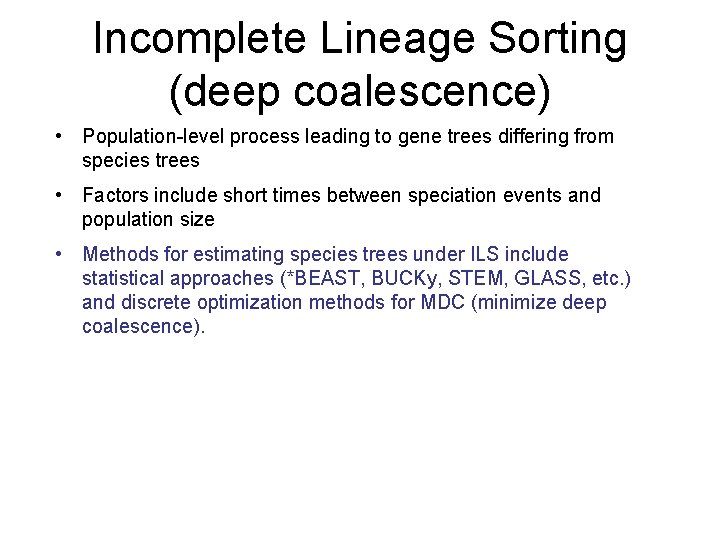 Incomplete Lineage Sorting (deep coalescence)

• Population-level process leading to gene trees differing from species trees

• Factors include short times between speciation events and population size

• Methods for estimating species trees under ILS include statistical approaches (*BEAST, BUCKy, STEM, GLASS, etc.) and discrete optimization methods for MDC (minimize deep coalescence).